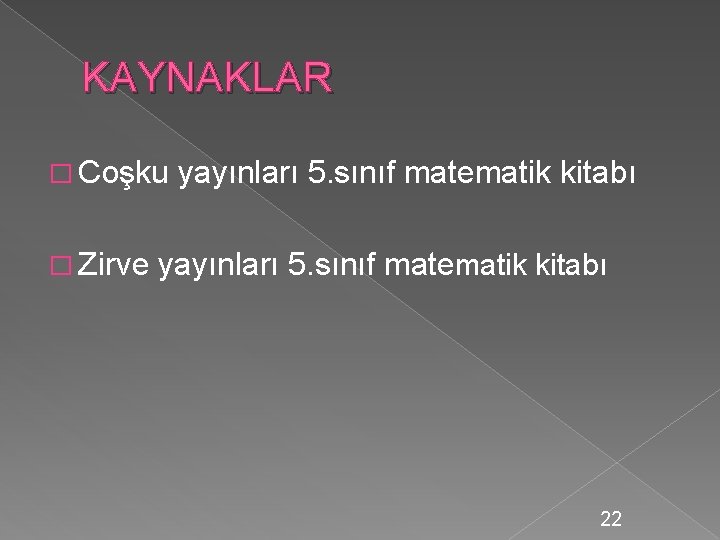 KAYNAKLAR

Coşku yayınları 5.sınıf matematik kitabı

Zirve yayınları 5.sınıf matematik kitabı

22